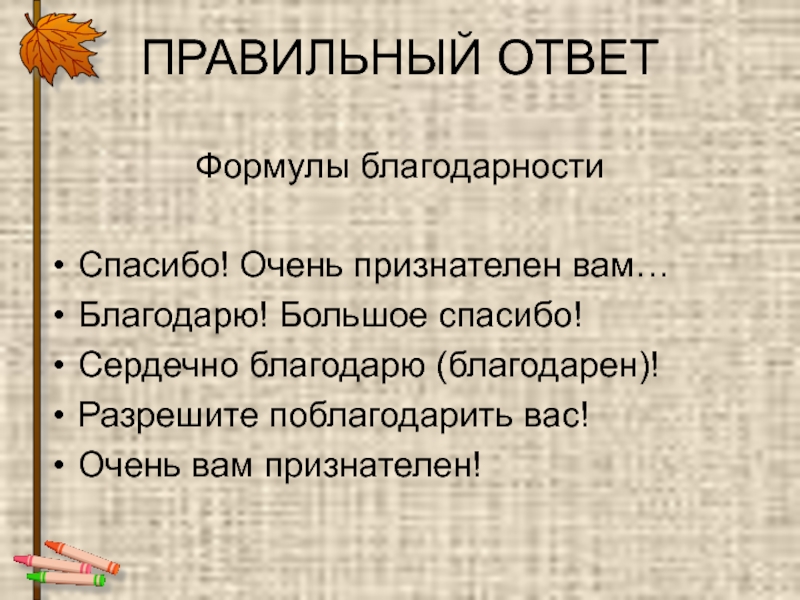 ПРАВИЛЬНЫЙ ОТВЕТ

Формулы благодарности

• Спасибо! Очень признателен вам…
• Благодарю! Большое спасибо!
• Сердечно благодарю (благодарен)!
• Разрешите поблагодарить вас!
• Очень вам признателен!